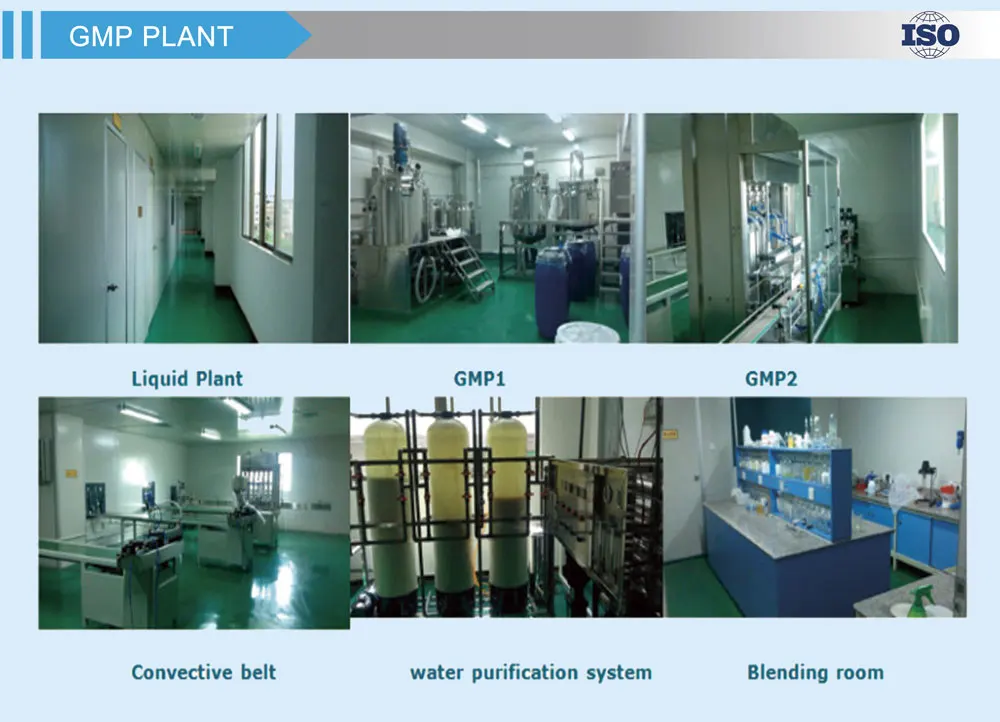 GMP PLANT

ISO

Liquid Plant

GMP1

GMP2

Convective belt

water purification system

Blending room